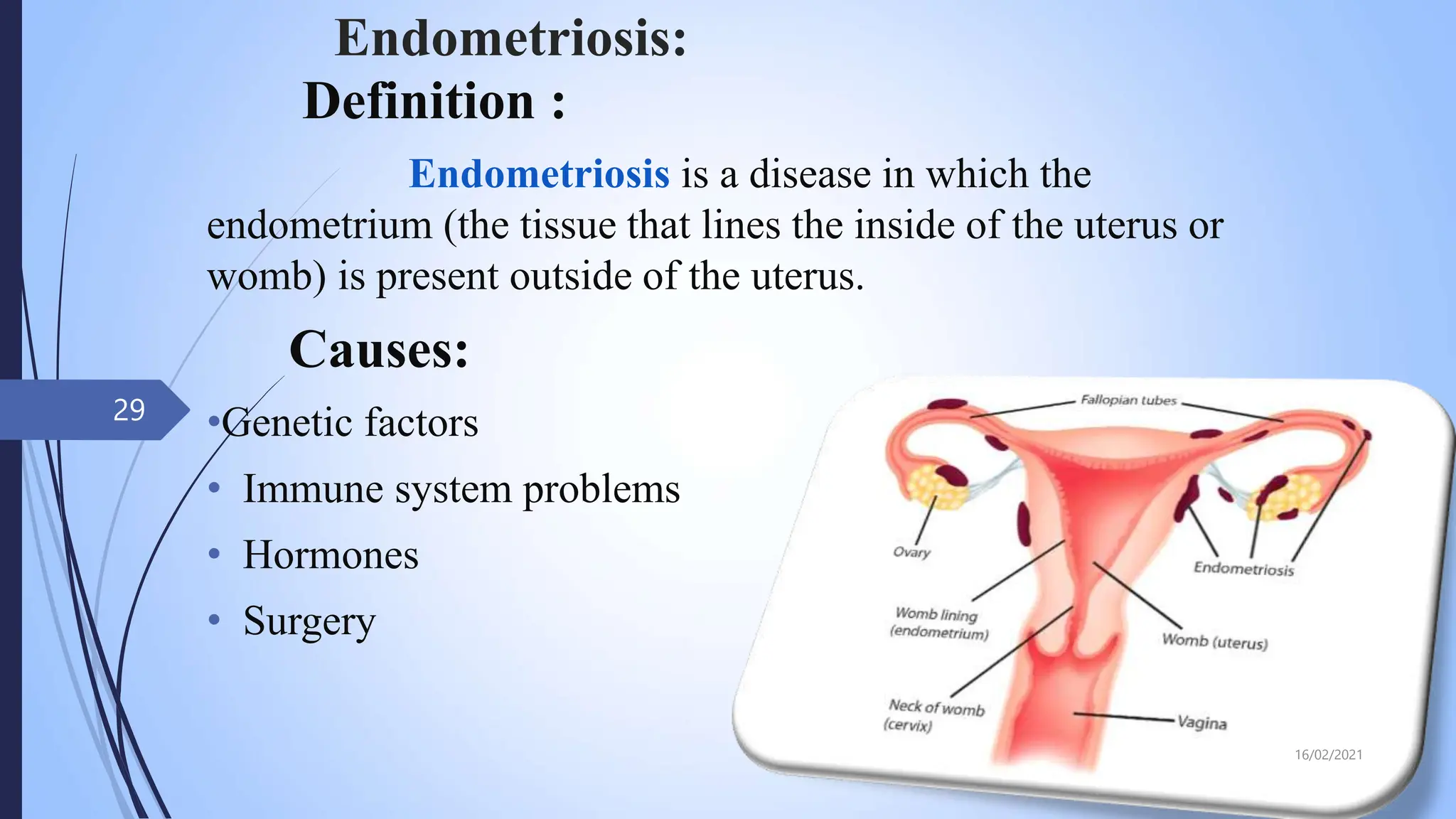 Endometriosis:
Definition :

Endometriosis is a disease in which the endometrium (the tissue that lines the inside of the uterus or womb) is present outside of the uterus.

Causes:

29

•Genetic factors
• Immune system problems
• Hormones
• Surgery

Fallopian tubes
Ovary
Endometriosis
Womb lining (endometrium)
Womb (uterus)
Neck of womb (cervix)
Vagina

16/02/2021